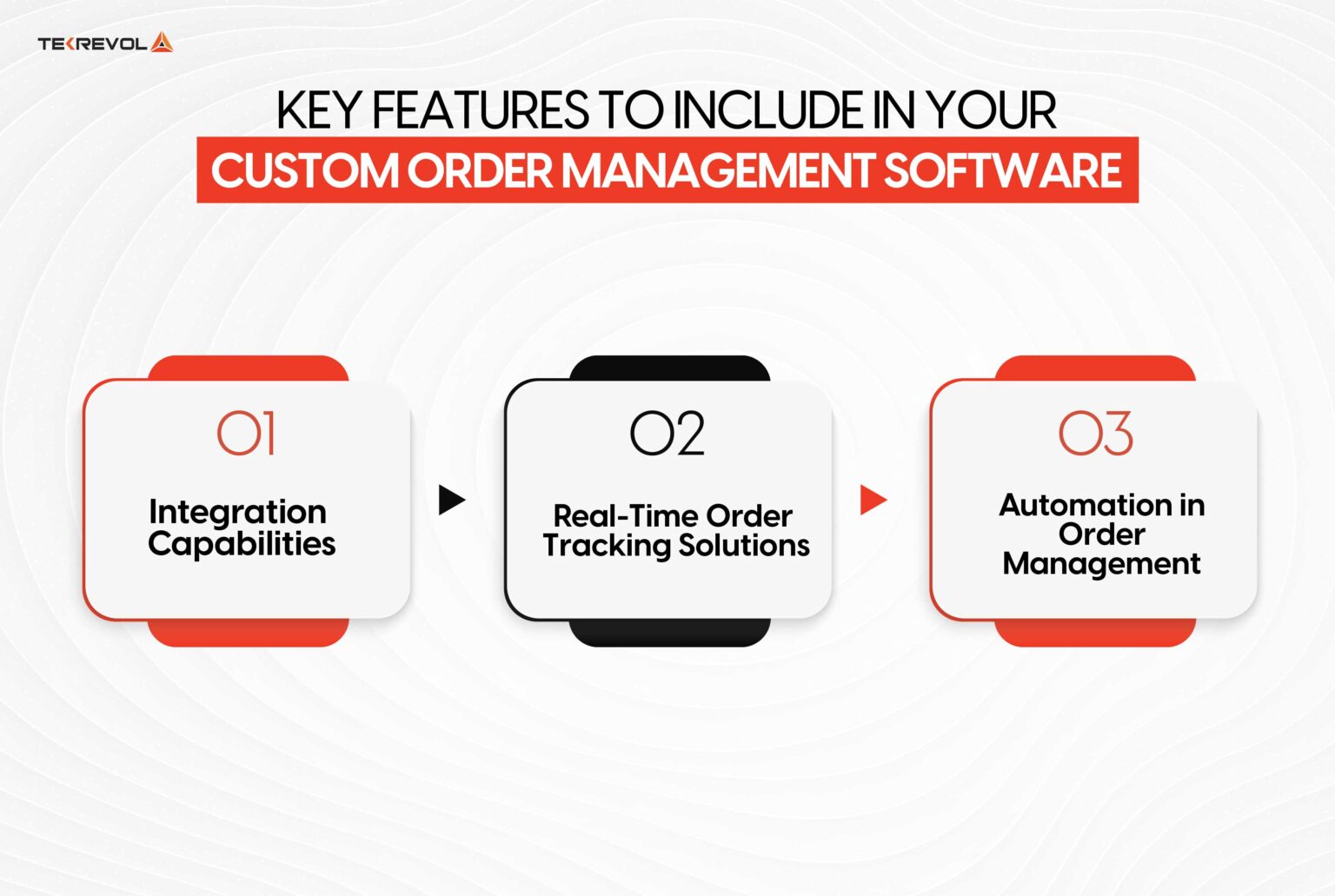 TEKREVOL

KEY FEATURES TO INCLUDE IN YOUR
CUSTOM ORDER MANAGEMENT SOFTWARE

01
Integration Capabilities

02
Real-Time Order Tracking Solutions

03
Automation in Order Management